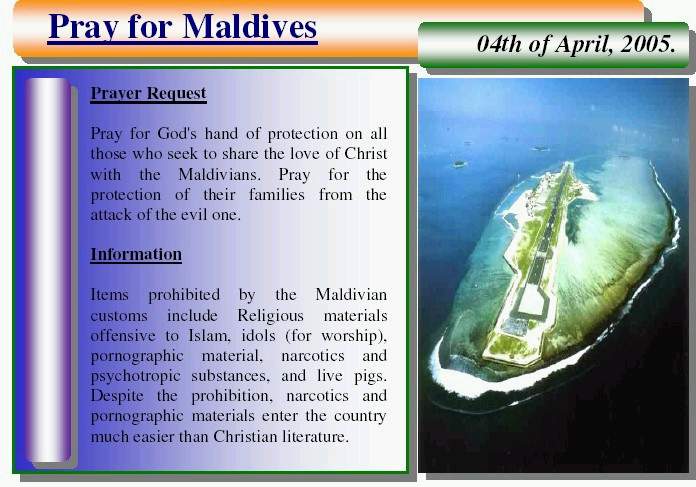 Pray for Maldives

04th of April, 2005.

Prayer Request

Pray for God's hand of protection on all those who seek to share the love of Christ with the Maldivians. Pray for the protection of their families from the attack of the evil one.

Information

Items prohibited by the Maldivian customs include Religious materials offensive to Islam, idols (for worship), pornographic material, narcotics and psychotropic substances, and live pigs. Despite the prohibition, narcotics and pornographic materials enter the country much easier than Christian literature.